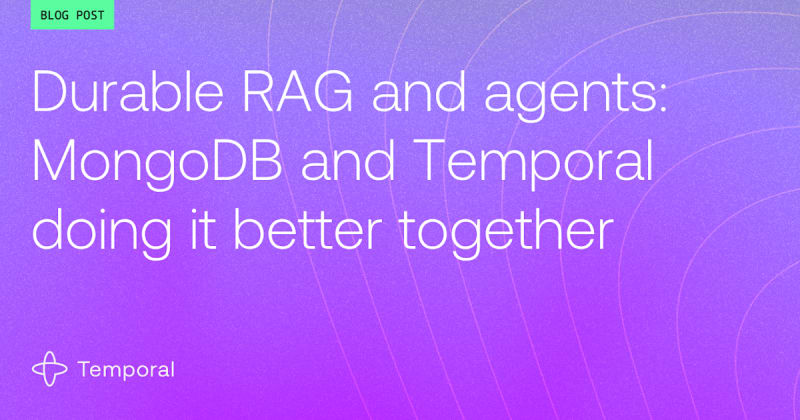 BLOG POST

Durable RAG and agents: MongoDB and Temporal doing it better together

Temporal